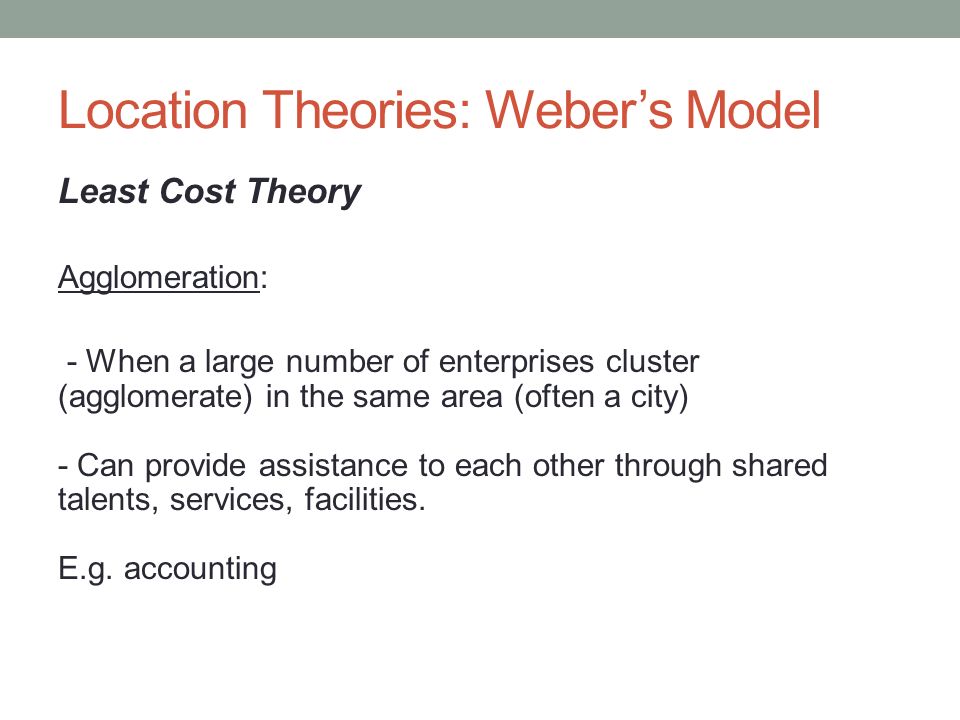 Location Theories: Weber's Model

Least Cost Theory

Agglomeration:

- When a large number of enterprises cluster (agglomerate) in the same area (often a city)

- Can provide assistance to each other through shared talents, services, facilities.

E.g. accounting